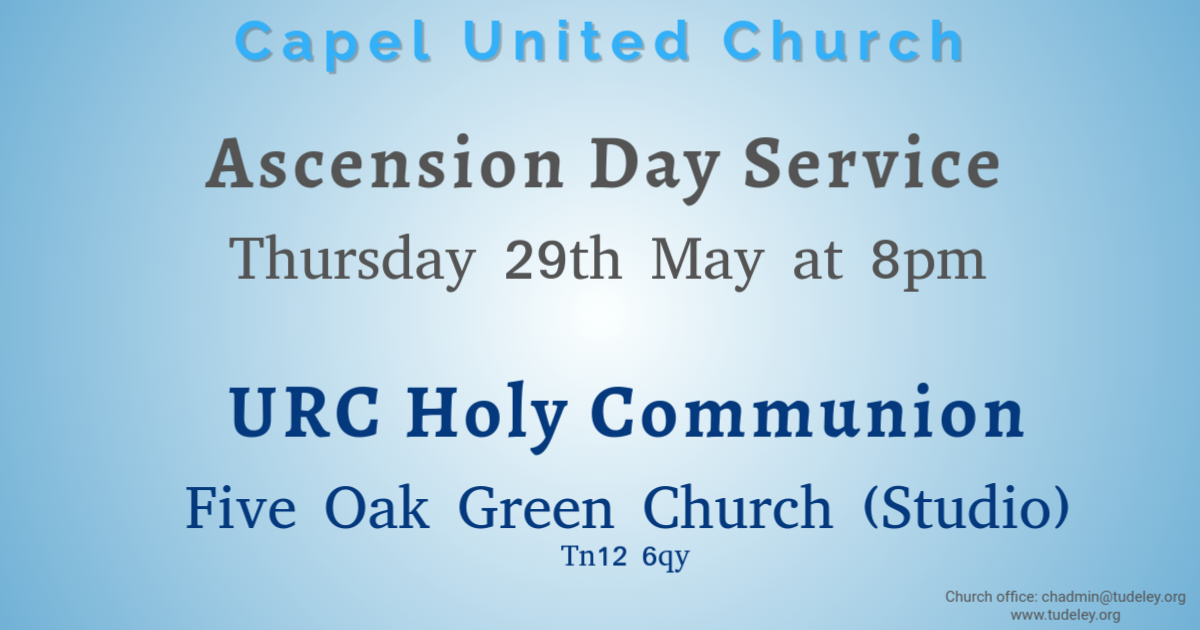 Capel United Church

Ascension Day Service

Thursday 29th May at 8pm

URC Holy Communion

Five Oak Green Church (Studio)

Tn12 6qy

Church office: chadmin@tudeley.org
www.tudeley.org